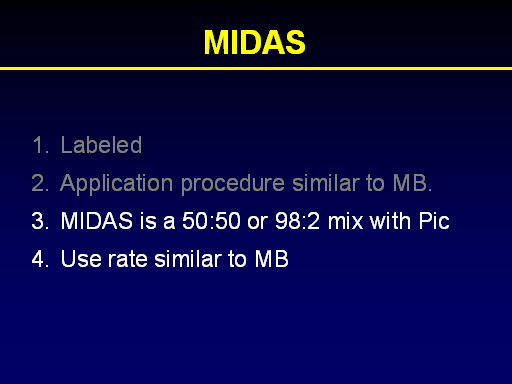 MIDAS

1. Labeled
2. Application procedure similar to MB.
3. MIDAS is a 50:50 or 98:2 mix with Pic
4. Use rate similar to MB